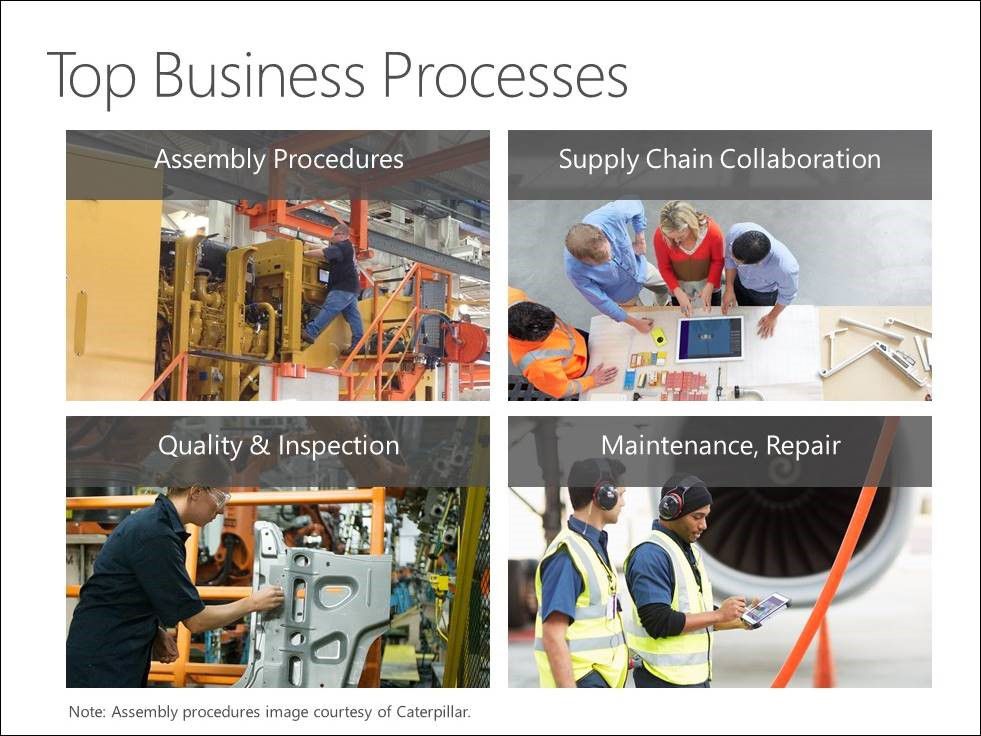 Top Business Processes

Assembly Procedures

Supply Chain Collaboration

Quality & Inspection

Maintenance, Repair

Note: Assembly procedures image courtesy of Caterpillar.